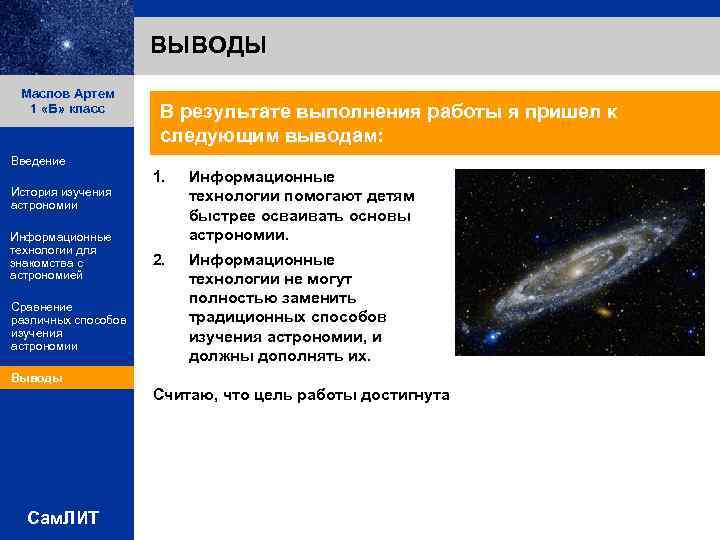 ВЫВОДЫ

Маслов Артем
1 «Б» класс

Введение

История изучения астрономии

Информационные технологии для знакомства с астрономией

Сравнение различных способов изучения астрономии

Выводы

СамЛИТ

В результате выполнения работы я пришел к следующим выводам:

1. Информационные технологии помогают детям быстрее осваивать основы астрономии.

2. Информационные технологии не могут полностью заменить традиционных способов изучения астрономии, и должны дополнять их.

Считаю, что цель работы достигнута